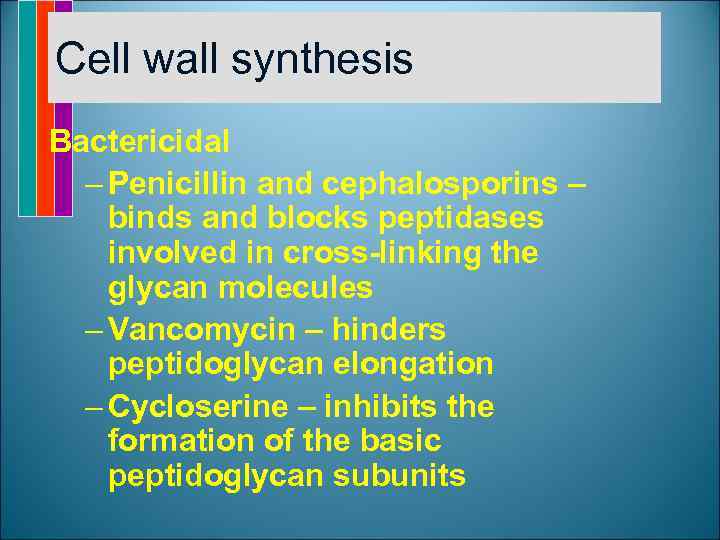 Cell wall synthesis

Bactericidal

– Penicillin and cephalosporins – binds and blocks peptidases involved in cross-linking the glycan molecules

– Vancomycin – hinders peptidoglycan elongation

– Cycloserine – inhibits the formation of the basic peptidoglycan subunits